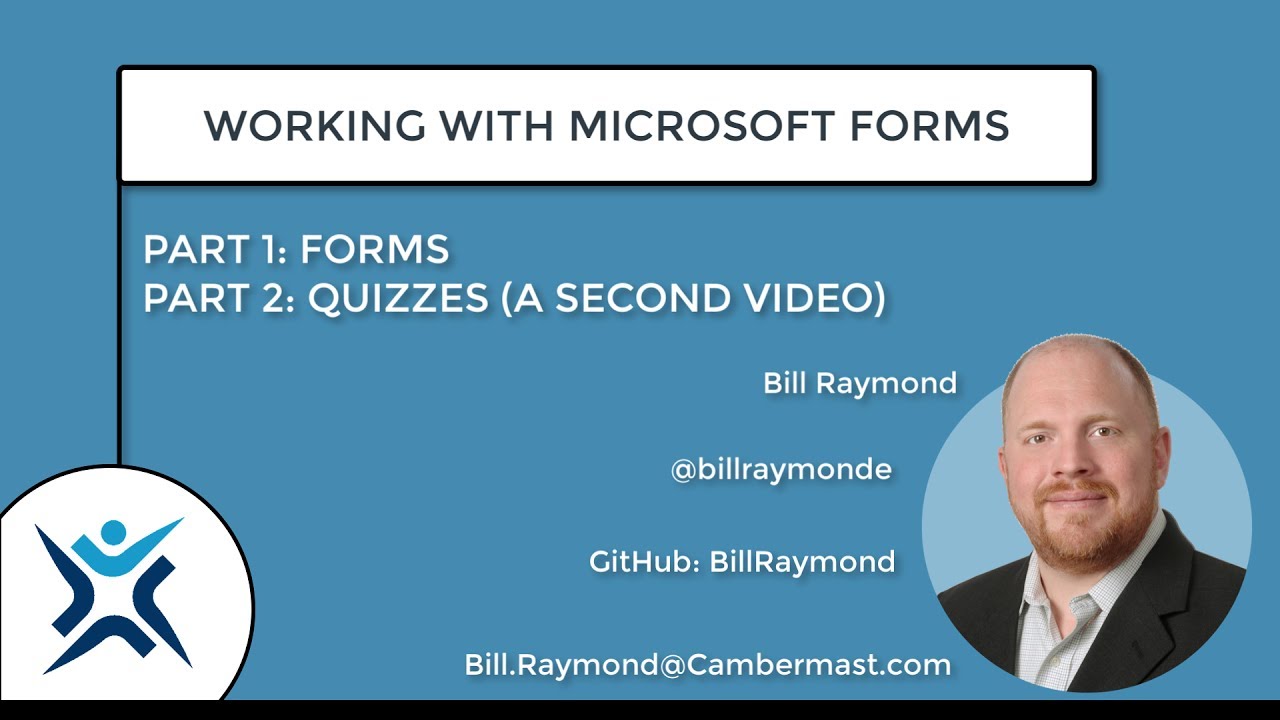 WORKING WITH MICROSOFT FORMS

PART 1: FORMS
PART 2: QUIZZES (A SECOND VIDEO)

Bill Raymond

@billraymonde

GitHub: BillRaymond

Bill.Raymond@Cambermast.com